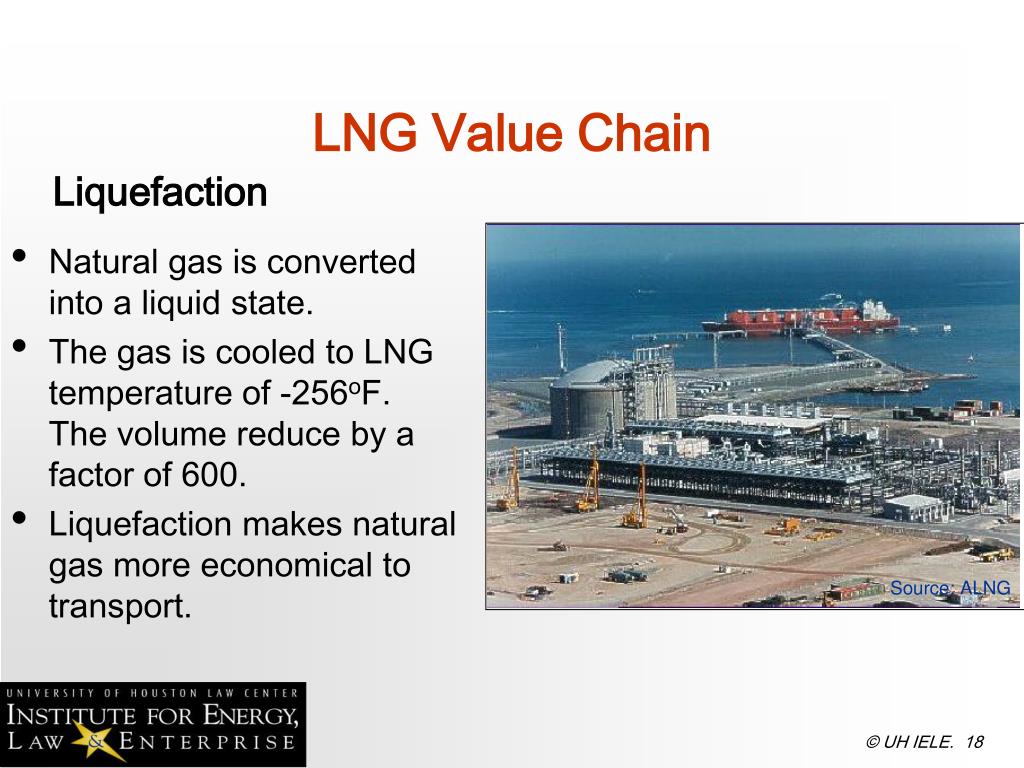 LNG Value Chain

Liquefaction

• Natural gas is converted into a liquid state.
• The gas is cooled to LNG temperature of -256$^o$F. The volume reduce by a factor of 600.
• Liquefaction makes natural gas more economical to transport.

Source: ALNG

UNIVERSITY OF HOUSTON LAW CENTER
INSTITUTE FOR ENERGY, LAW & ENTERPRISE

© UH IELE. 18